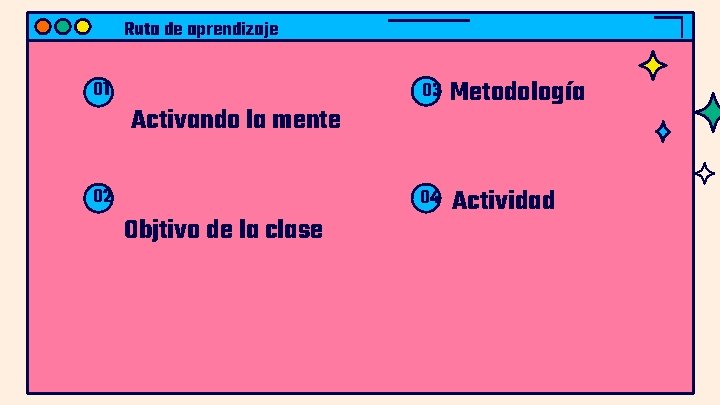 Ruta de aprendizaje

01

Activando la mente

02

Objtivo de la clase

03 Metodología

04 Actividad